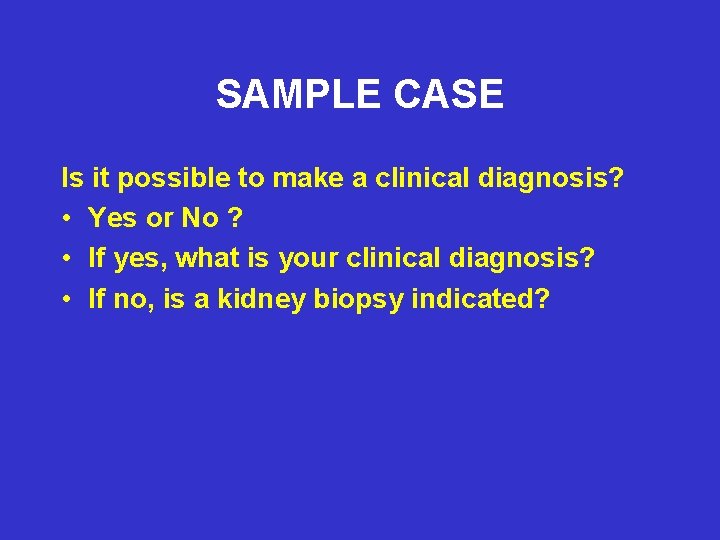 SAMPLE CASE

Is it possible to make a clinical diagnosis?
• Yes or No ?
• If yes, what is your clinical diagnosis?
• If no, is a kidney biopsy indicated?